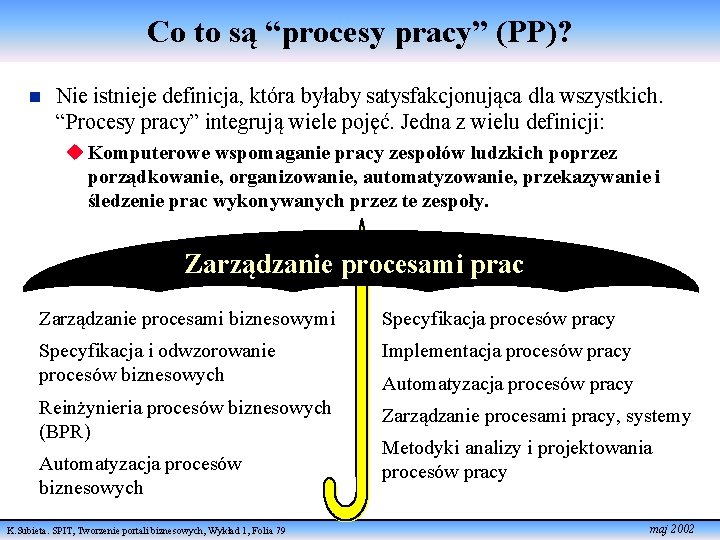 Co to są “procesy pracy” (PP)?

Nie istnieje definicja, która byłaby satysfakcjonująca dla wszystkich. “Procesy pracy” integrują wiele pojęć. Jedna z wielu definicji:

Komputerowe wspomaganie pracy zespołów ludzkich poprzez porządkowanie, organizowanie, automatyzowanie, przekazywanie i śledzenie prac wykonywanych przez te zespoły.

Zarządzanie procesami prac

Zarządzanie procesami biznesowymi

Specyfikacja i odwzorowanie procesów biznesowych

Reinżynieria procesów biznesowych (BPR)

Automatyzacja procesów biznesowych

Specyfikacja procesów pracy

Implementacja procesów pracy

Automatyzacja procesów pracy

Zarządzanie procesami pracy, systemy

Metodyki analizy i projektowania procesów pracy

K.Subieta. SPIT, Tworzenie portali biznesowych, Wykład 1, Folia 79

maj 2002